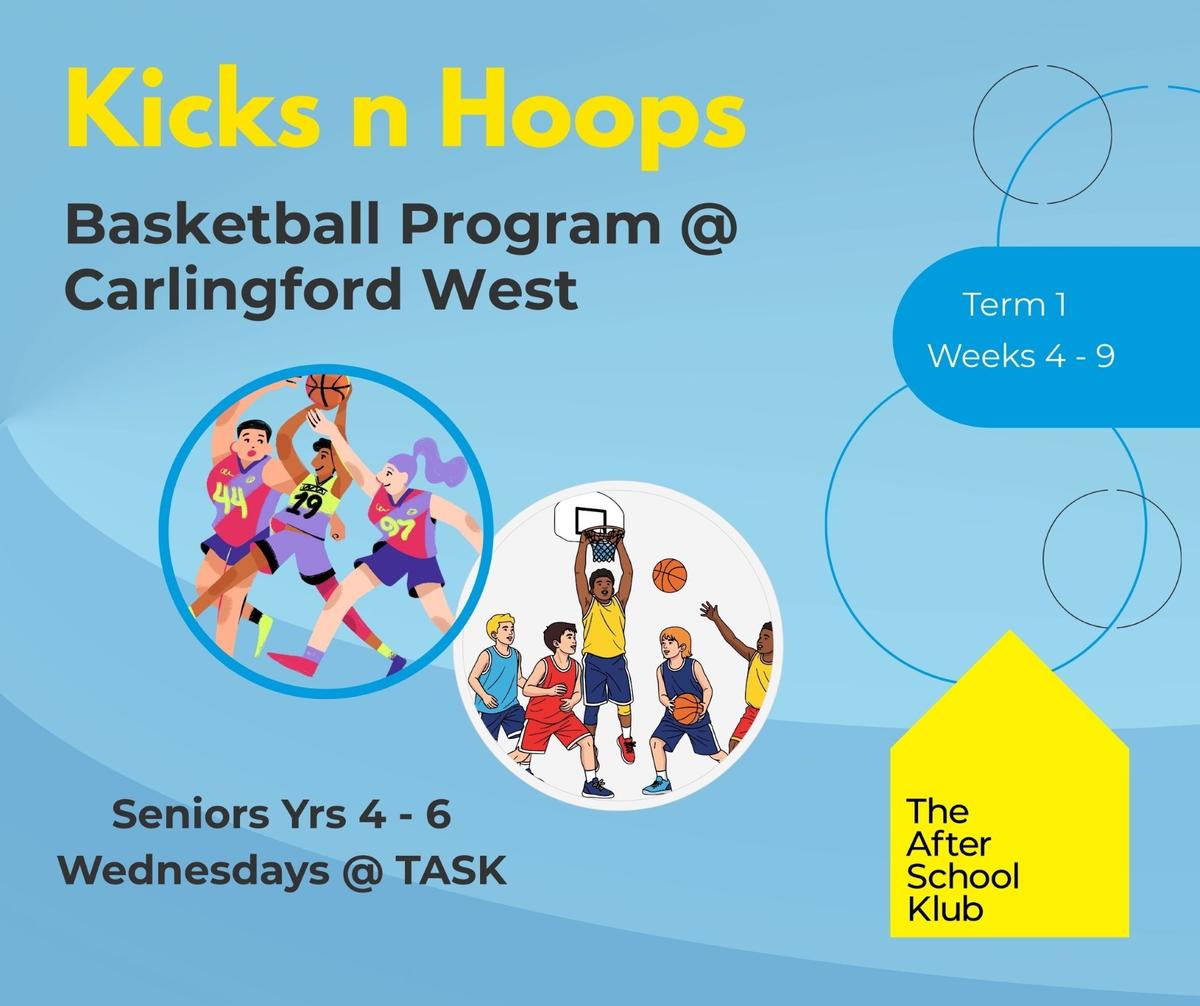 Kicks n Hoops

Basketball Program @ Carlingford West

Term 1
Weeks 4 - 9

44 19 97

Seniors Yrs 4 - 6
Wednesdays @ TASK

The After School Klub